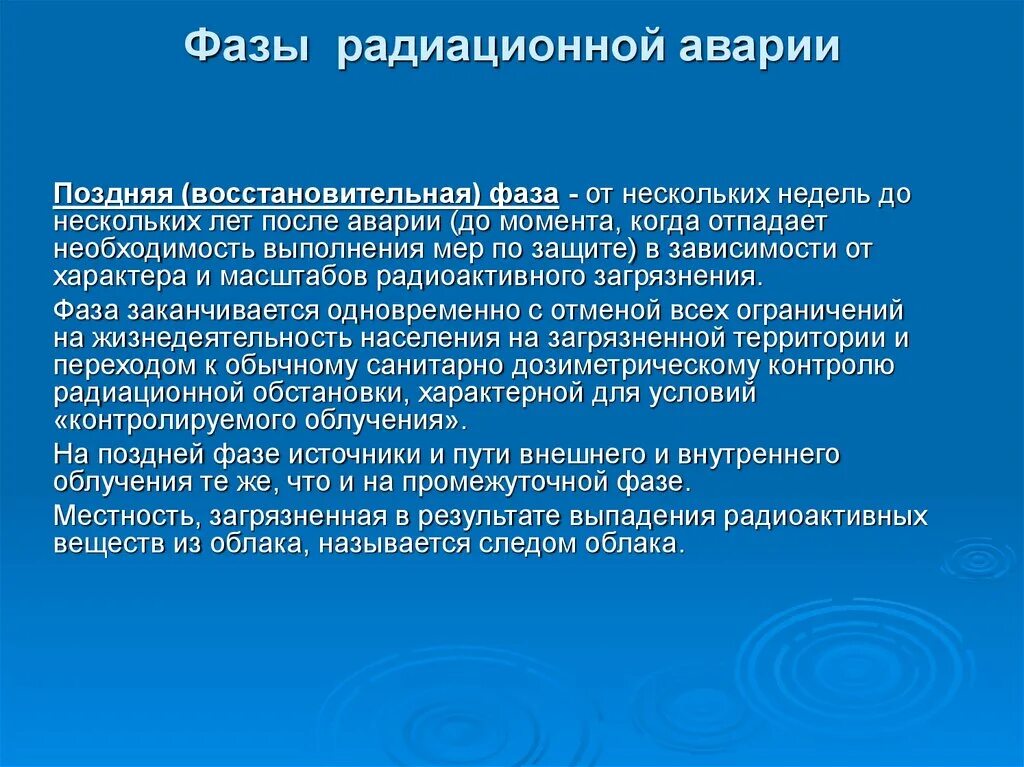 Фазы радиационной аварии

Поздняя (восстановительная) фаза - от нескольких недель до нескольких лет после аварии (до момента, когда отпадает необходимость выполнения мер по защите) в зависимости от характера и масштабов радиоактивного загрязнения.

Фаза заканчивается одновременно с отменой всех ограничений на жизнедеятельность населения на загрязненной территории и переходом к обычному санитарно дозиметрическому контролю радиационной обстановки, характерной для условий «контролируемого облучения».

На поздней фазе источники и пути внешнего и внутреннего облучения те же, что и на промежуточной фазе.

Местность, загрязненная в результате выпадения радиоактивных веществ из облака, называется следом облака.